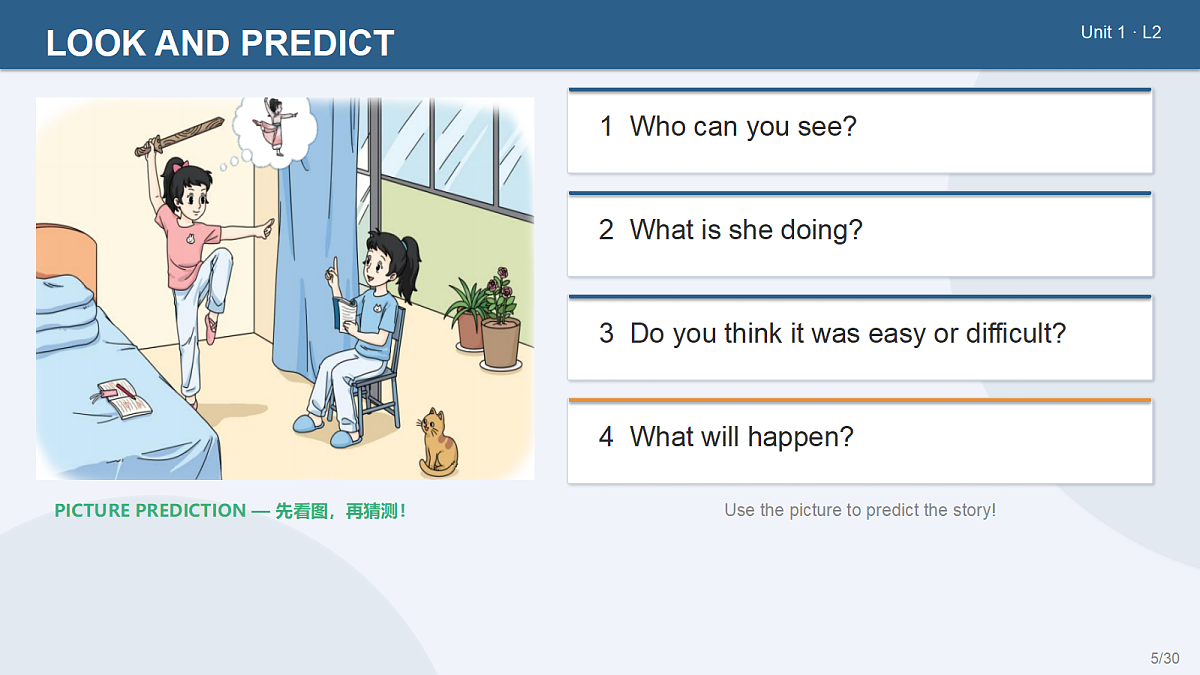 LOOK AND PREDICT

Unit 1 · L2

1 Who can you see?

2 What is she doing?

3 Do you think it was easy or difficult?

4 What will happen?

PICTURE PREDICTION — 先看图，再猜测！

Use the picture to predict the story!

5/30